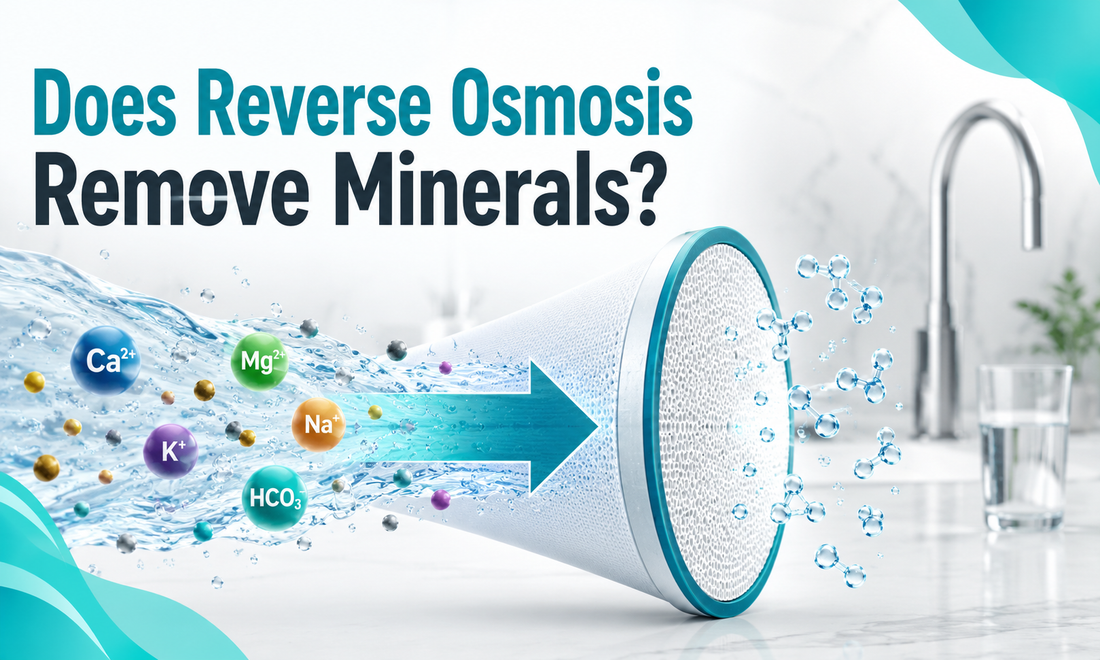 Does Reverse Osmosis Remove Minerals?

$Ca^{2+}$

$Mg^{2+}$

$Na^{+}$

$K^{+}$

$HCO_3$